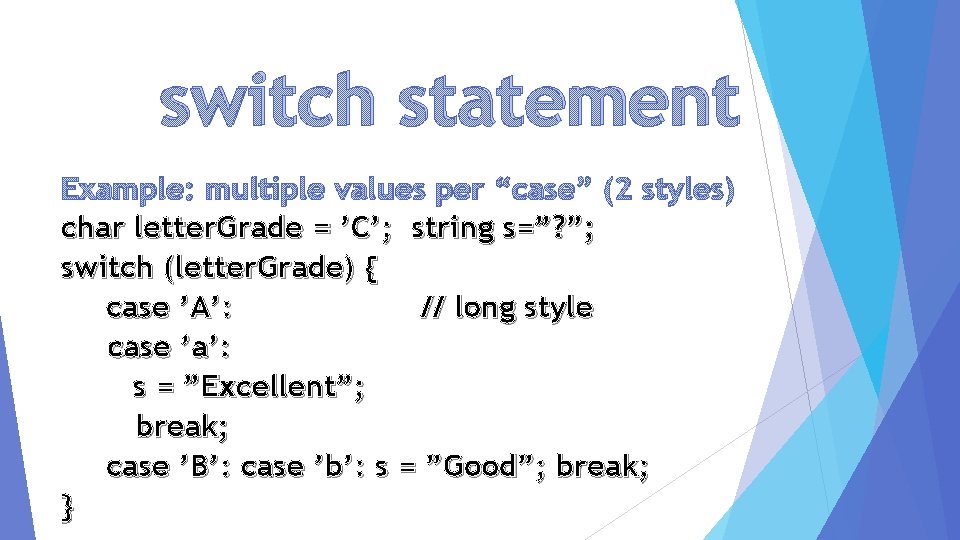 switch statement

Example: multiple values per “case” (2 styles)
char letterGrade = ’C’; string s=”?”;
switch (letterGrade) {
case ’A’: // long style
case ’a’:
s = ”Excellent”;
break;
case ’B’: case ’b’: s = ”Good”; break;
}